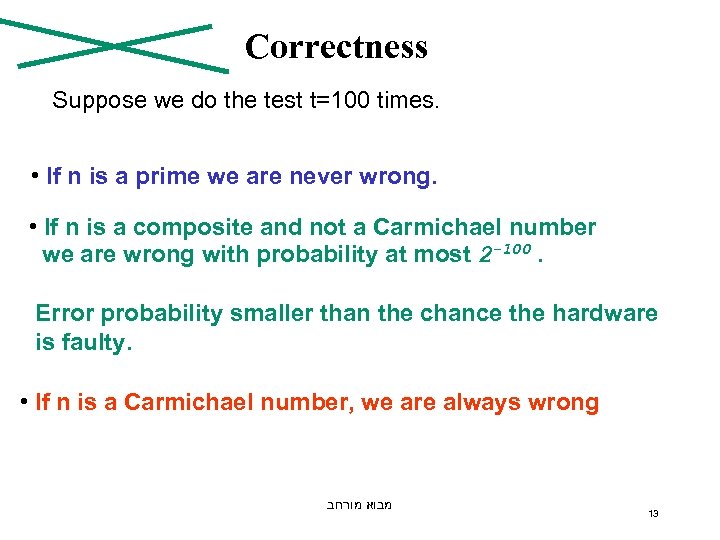 Correctness

Suppose we do the test t=100 times.

• If n is a prime we are never wrong.

• If n is a composite and not a Carmichael number we are wrong with probability at most $2^{-100}$ .

Error probability smaller than the chance the hardware is faulty.

• If n is a Carmichael number, we are always wrong

מבוא מורחב

13